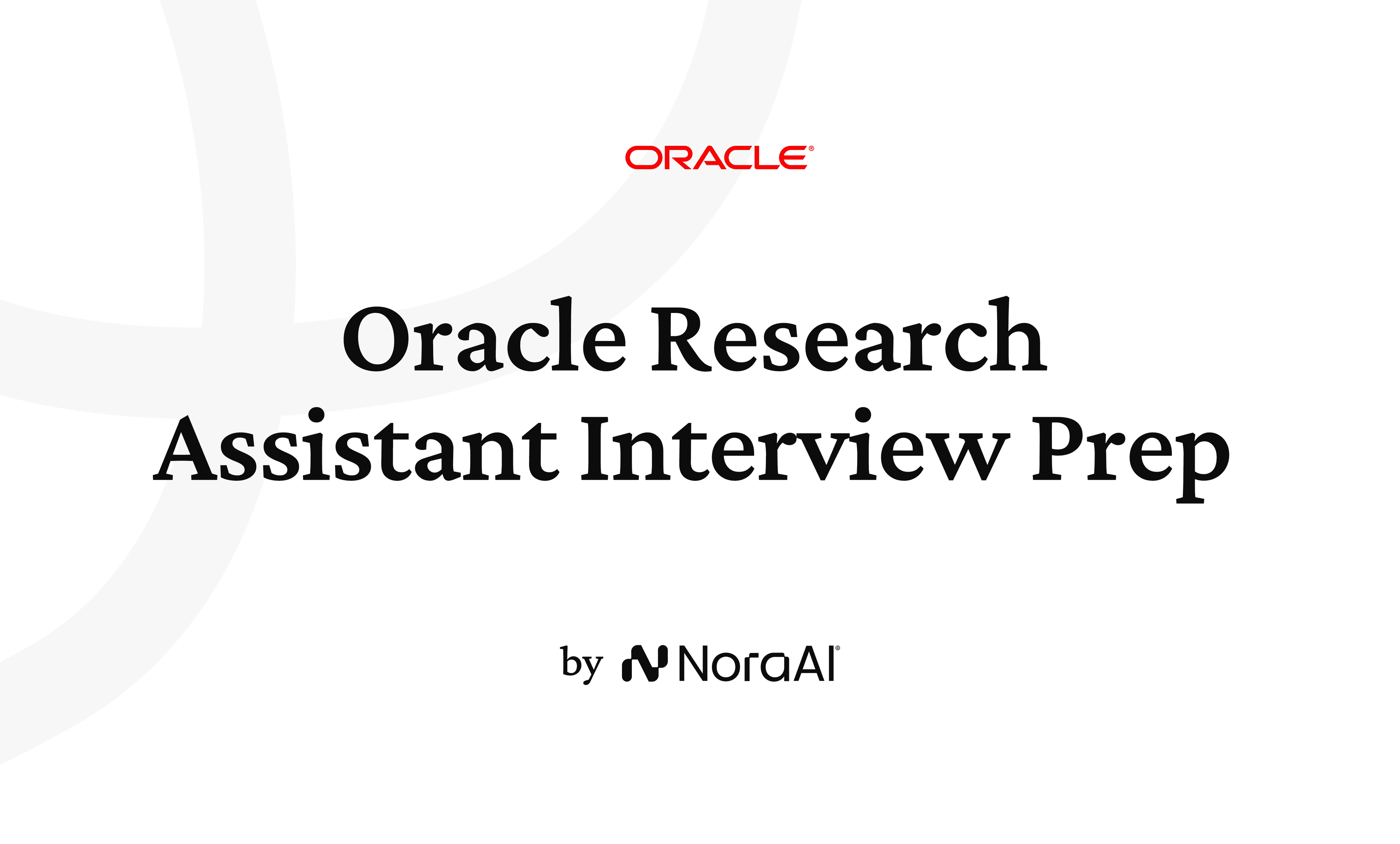 ORACLE®

Oracle Research Assistant Interview Prep

by NoraAI®